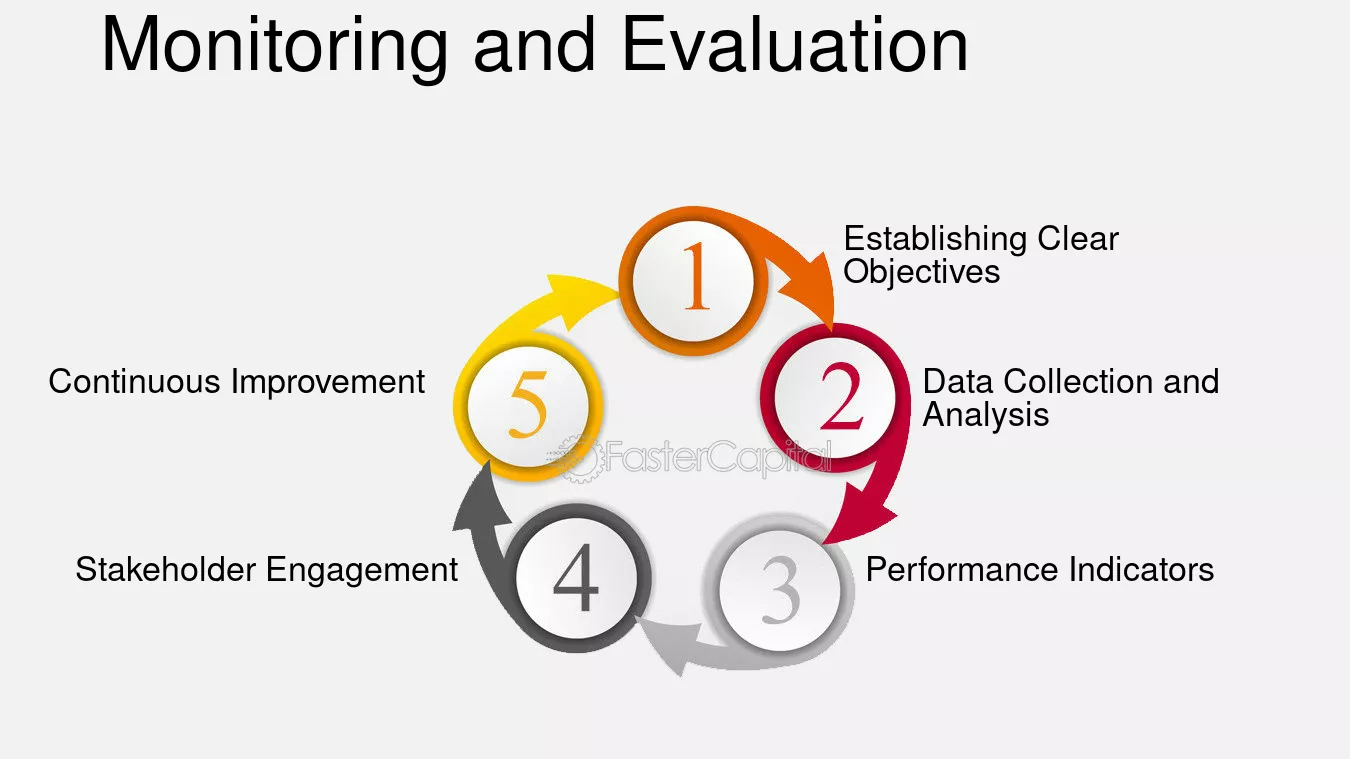 Monitoring and Evaluation

1
Establishing Clear Objectives

2
Data Collection and Analysis

3
Performance Indicators

4
Stakeholder Engagement

5
Continuous Improvement

FasterCapital